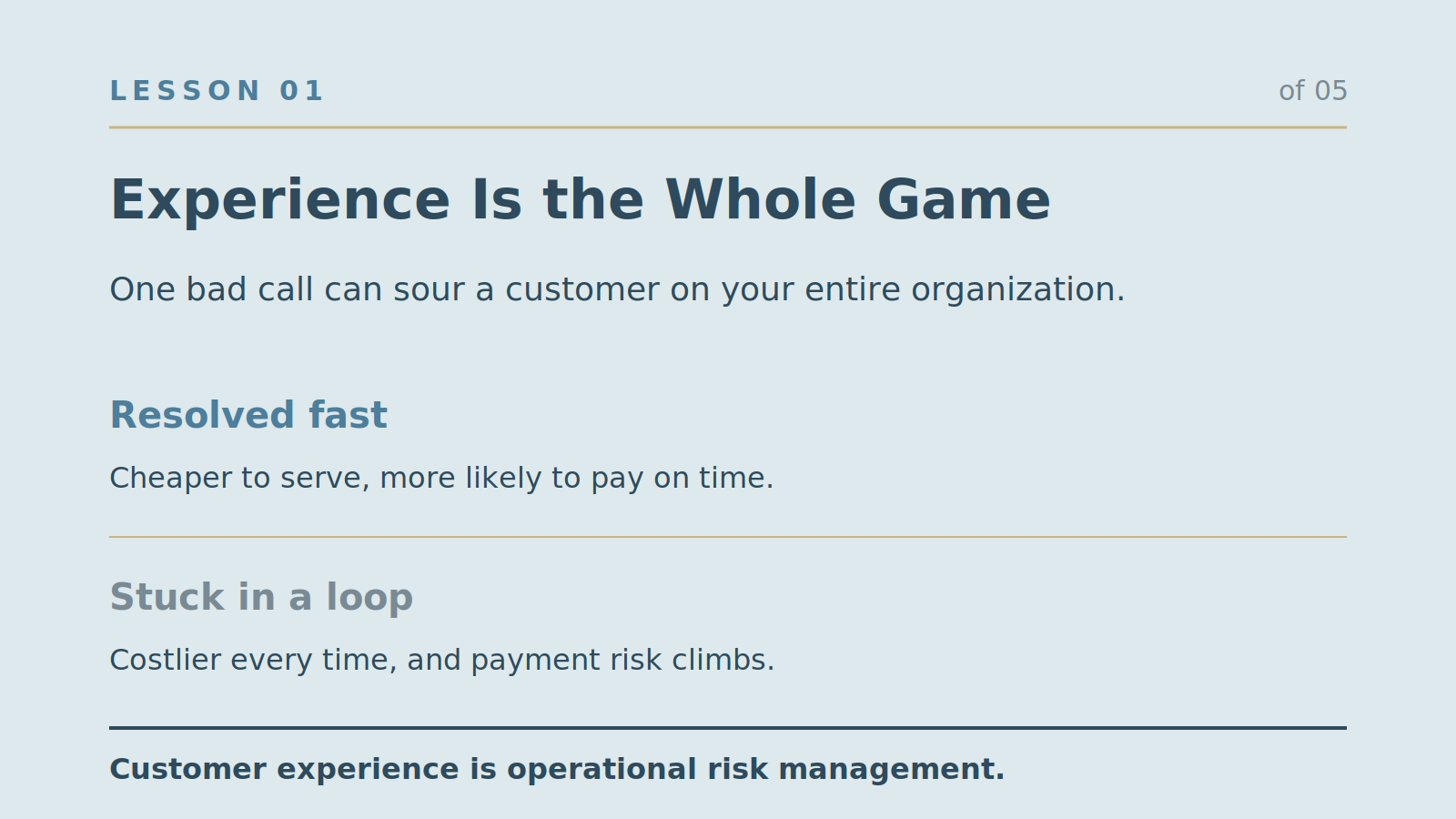 LESSON 01

of 05

Experience Is the Whole Game

One bad call can sour a customer on your entire organization.

Resolved fast

Cheaper to serve, more likely to pay on time.

Stuck in a loop

Costlier every time, and payment risk climbs.

Customer experience is operational risk management.